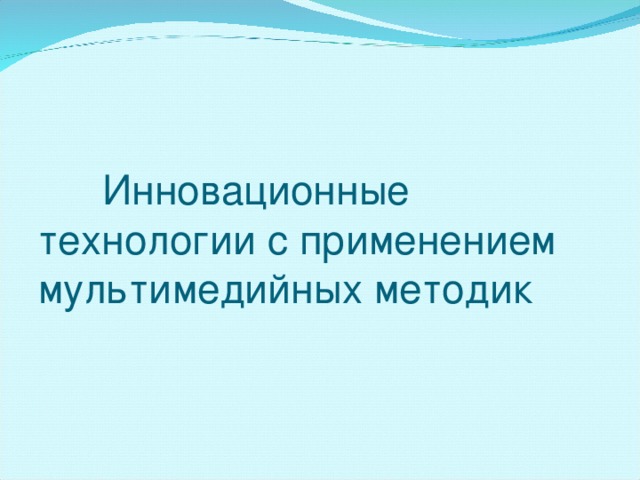 Инновационные технологии с применением мультимедийных методик